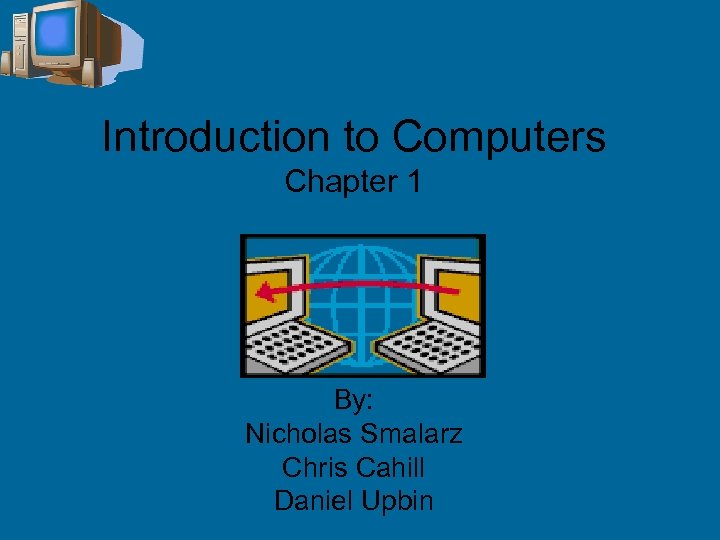 Introduction to Computers
Chapter 1

By:
Nicholas Smalarz
Chris Cahill
Daniel Upbin